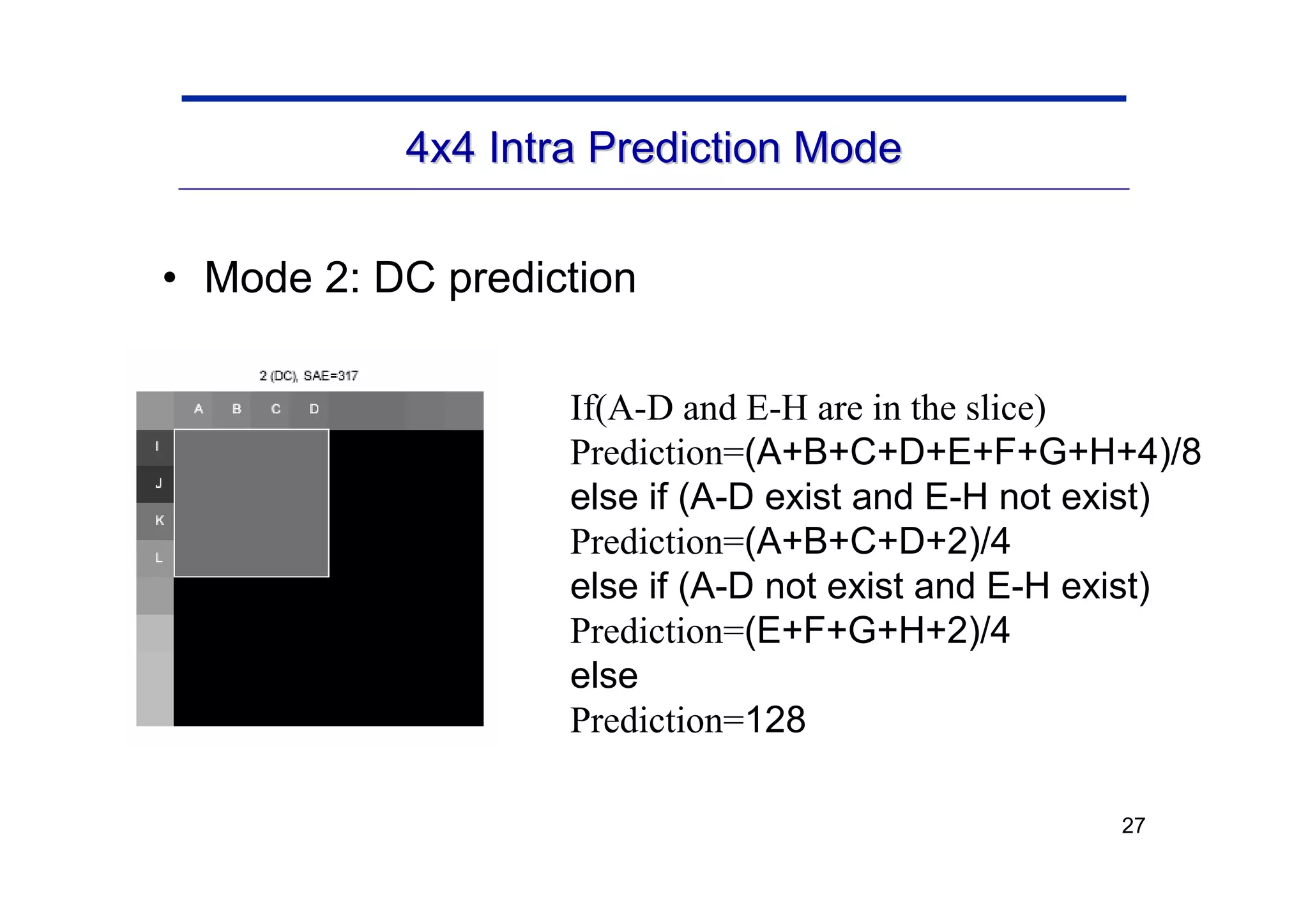 4x4 Intra Prediction Mode

• Mode 2: DC prediction

2 (DC), SAE=317

A B C D

I
J
K
L

If(A-D and E-H are in the slice)
Prediction=(A+B+C+D+E+F+G+H+4)/8
else if (A-D exist and E-H not exist)
Prediction=(A+B+C+D+2)/4
else if (A-D not exist and E-H exist)
Prediction=(E+F+G+H+2)/4
else
Prediction=128

27